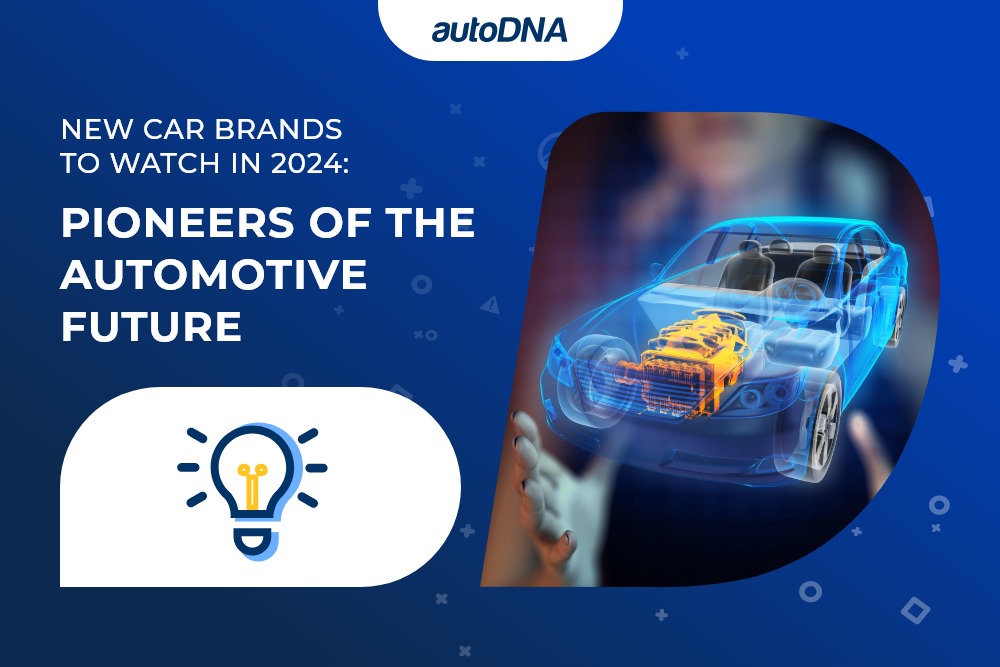 autoDNA

NEW CAR BRANDS TO WATCH IN 2024:

PIONEERS OF THE AUTOMOTIVE FUTURE